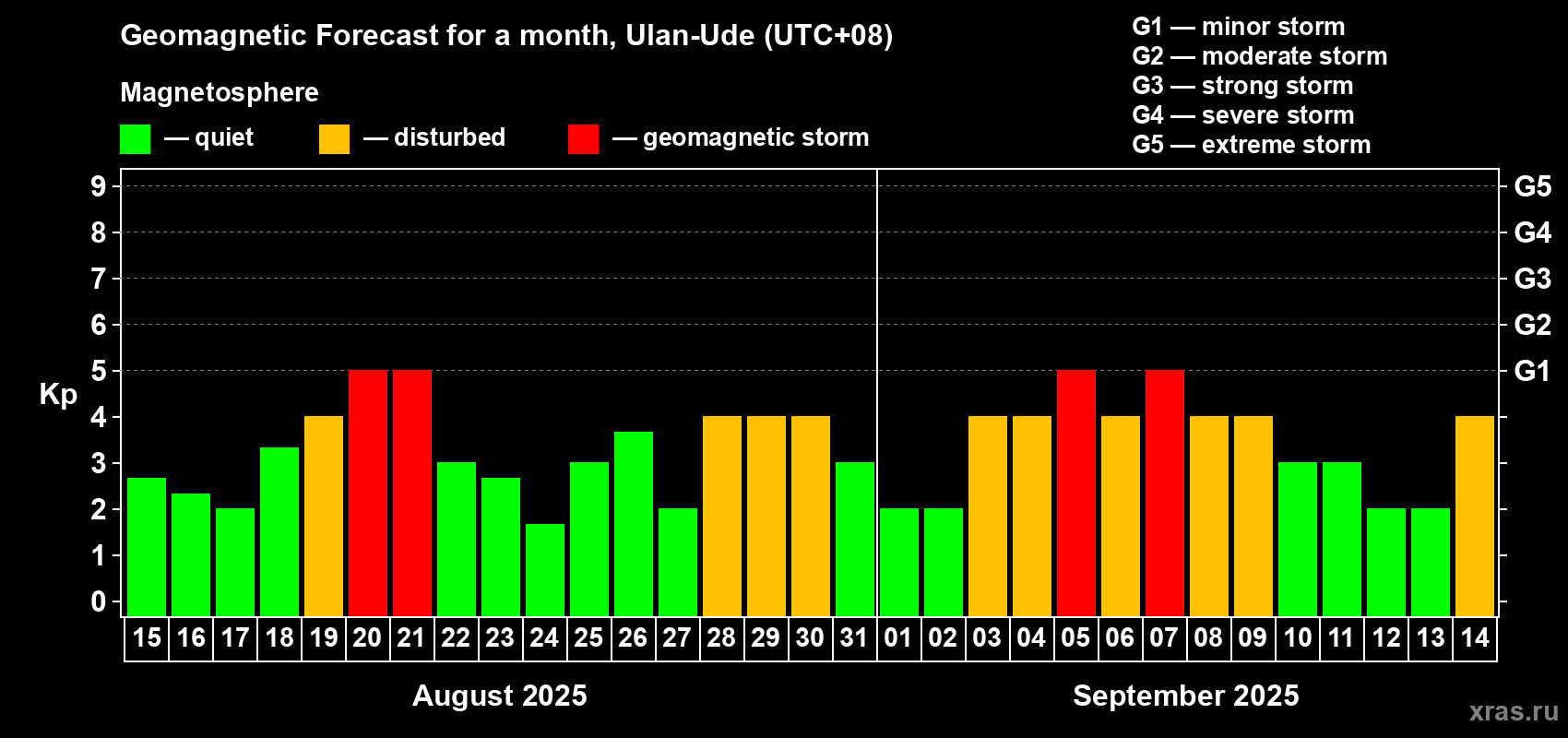 Geomagnetic Forecast for a month, Ulan-Ude (UTC+08)

Magnetosphere

— quiet — disturbed — geomagnetic storm

G1 — minor storm
G2 — moderate storm
G3 — strong storm
G4 — severe storm
G5 — extreme storm

Kp

9
8
7
6
5
4
3
2
1
0

G5
G4
G3
G2
G1

15 16 17 18 19 20 21 22 23 24 25 26 27 28 29 30 31 01 02 03 04 05 06 07 08 09 10 11 12 13 14

August 2025

September 2025

xras.ru